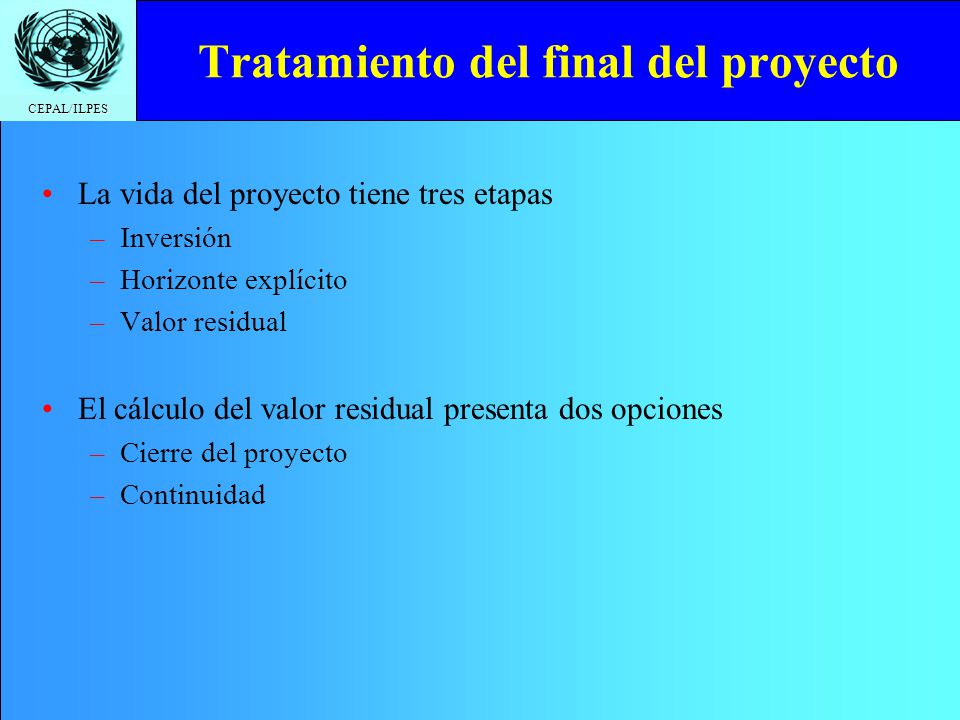 CEPAL/ILPES

Tratamiento del final del proyecto

• La vida del proyecto tiene tres etapas
– Inversión
– Horizonte explícito
– Valor residual

• El cálculo del valor residual presenta dos opciones
– Cierre del proyecto
– Continuidad